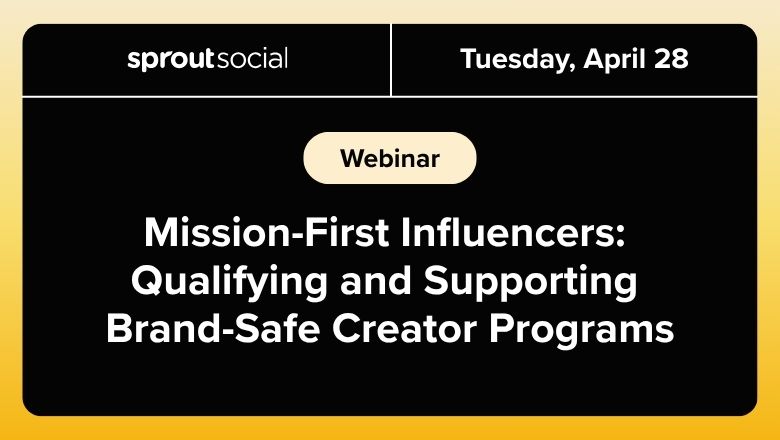 sproutsocial

Tuesday, April 28

Webinar

Mission-First Influencers: Qualifying and Supporting Brand-Safe Creator Programs